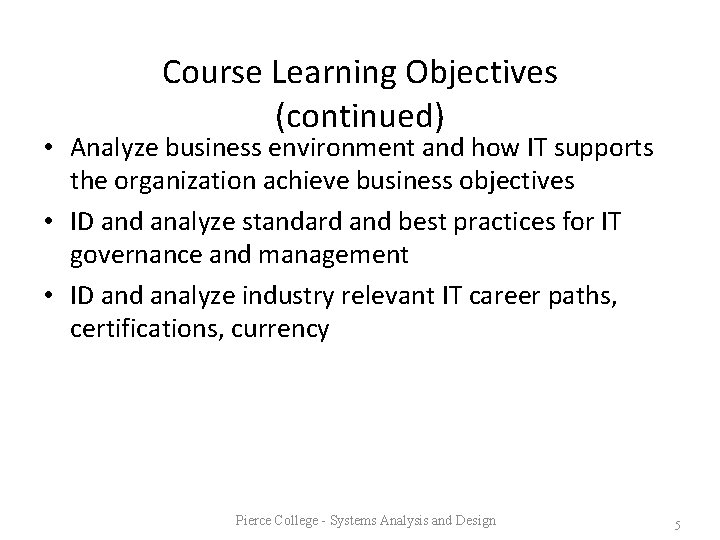 Course Learning Objectives (continued)

• Analyze business environment and how IT supports the organization achieve business objectives
• ID and analyze standard and best practices for IT governance and management
• ID and analyze industry relevant IT career paths, certifications, currency

Pierce College - Systems Analysis and Design

5